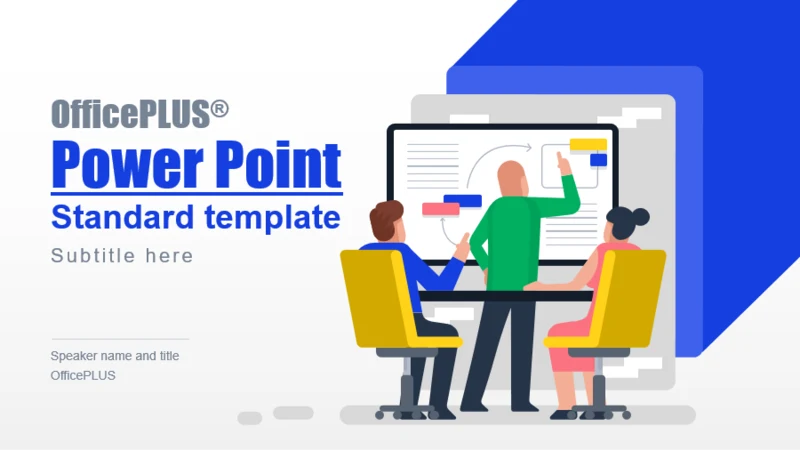 OfficePLUS®
Power Point
Standard template
Subtitle here

Speaker name and title
OfficePLUS